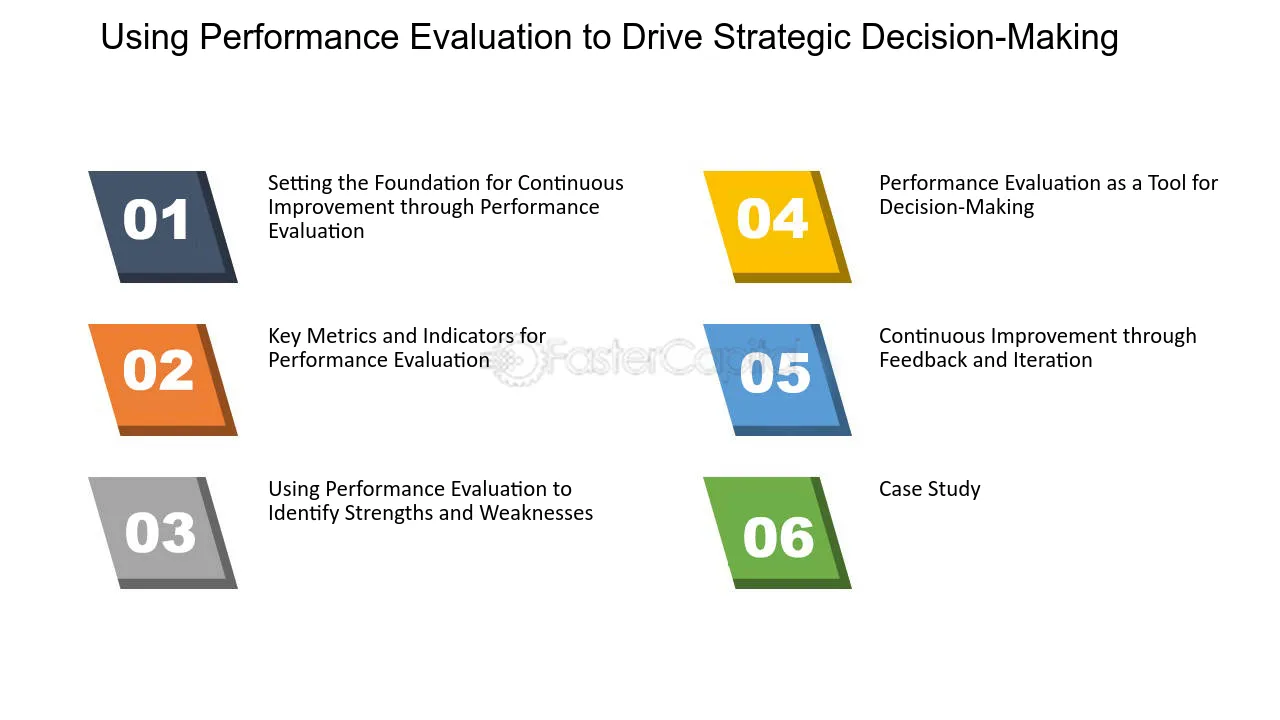 Using Performance Evaluation to Drive Strategic Decision-Making

01

Setting the Foundation for Continuous Improvement through Performance Evaluation

02

Key Metrics and Indicators for Performance Evaluation

03

Using Performance Evaluation to Identify Strengths and Weaknesses

04

Performance Evaluation as a Tool for Decision-Making

05

Continuous Improvement through Feedback and Iteration

06

Case Study

FasterCapital